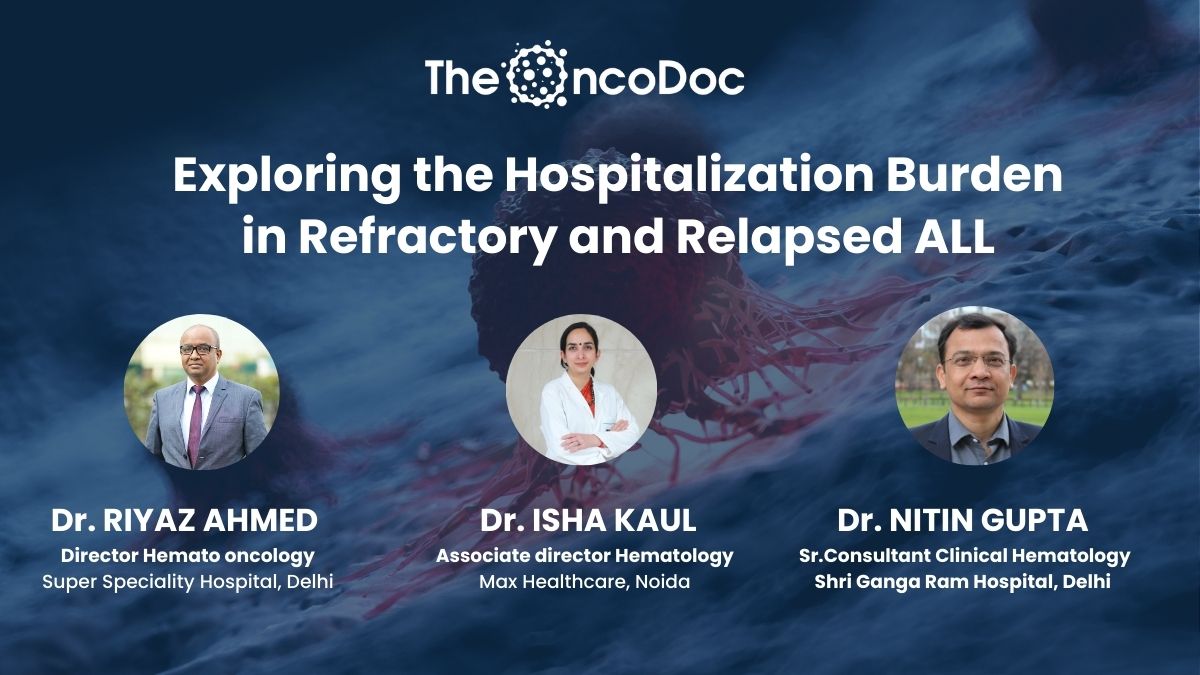 TheOncoDoc

Exploring the Hospitalization Burden in Refractory and Relapsed ALL

Dr. RIYAZ AHMED
Director Hemato oncology
Super Speciality Hospital, Delhi

Dr. ISHA KAUL
Associate director Hematology
Max Healthcare, Noida

Dr. NITIN GUPTA
Sr.Consultant Clinical Hematology
Shri Ganga Ram Hospital, Delhi